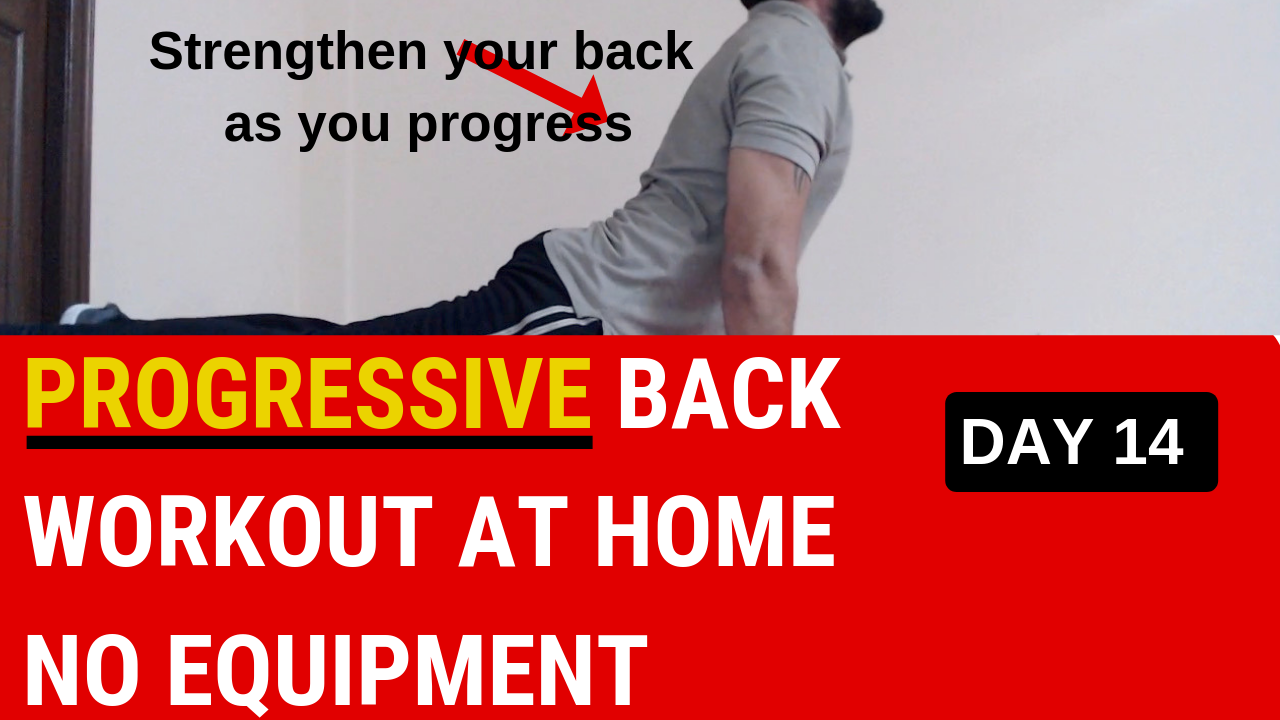 Strengthen your back as you progress

PROGRESSIVE BACK WORKOUT AT HOME NO EQUIPMENT

DAY 14